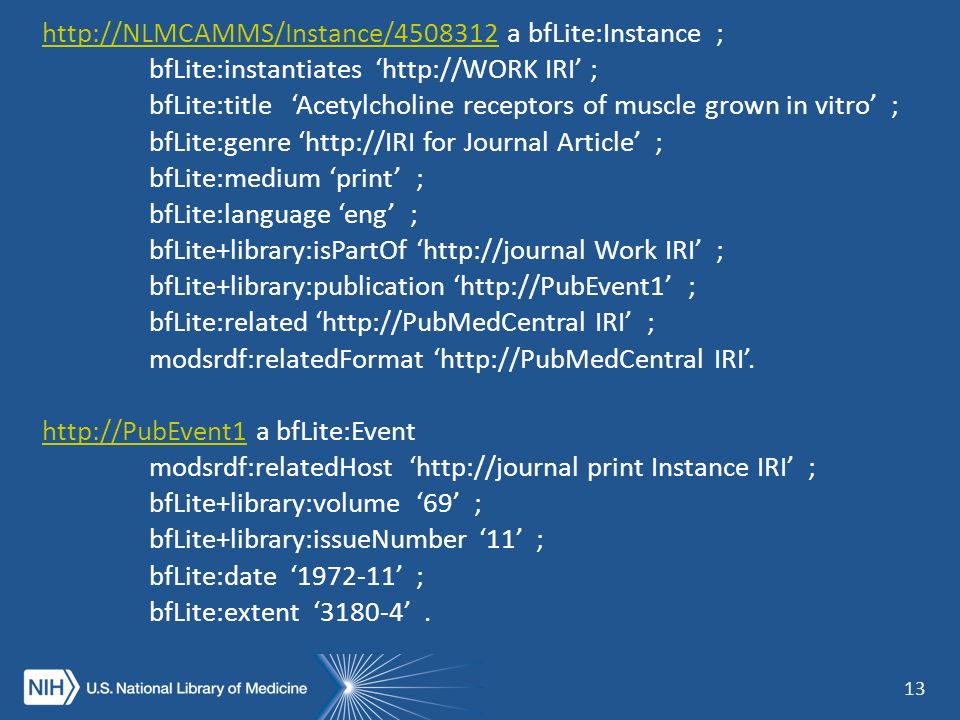 http://NLMCAMMS/Instance/4508312 a bfLite:Instance ;
bfLite:instantiates ‘http://WORK IRI’ ;
bfLite:title ‘Acetylcholine receptors of muscle grown in vitro’ ;
bfLite:genre ‘http://IRI for Journal Article’ ;
bfLite:medium ‘print’ ;
bfLite:language ‘eng’ ;
bfLite+library:isPartOf ‘http://journal Work IRI’ ;
bfLite+library:publication ‘http://PubEvent1’ ;
bfLite:related ‘http://PubMedCentral IRI’ ;
modsrdf:relatedFormat ‘http://PubMedCentral IRI’.

http://PubEvent1 a bfLite:Event
modsrdf:relatedHost ‘http://journal print Instance IRI’ ;
bfLite+library:volume ‘69’ ;
bfLite+library:issueNumber ‘11’ ;
bfLite:date ‘1972-11’ ;
bfLite:extent ‘3180-4’ .

NIH U.S. National Library of Medicine

13